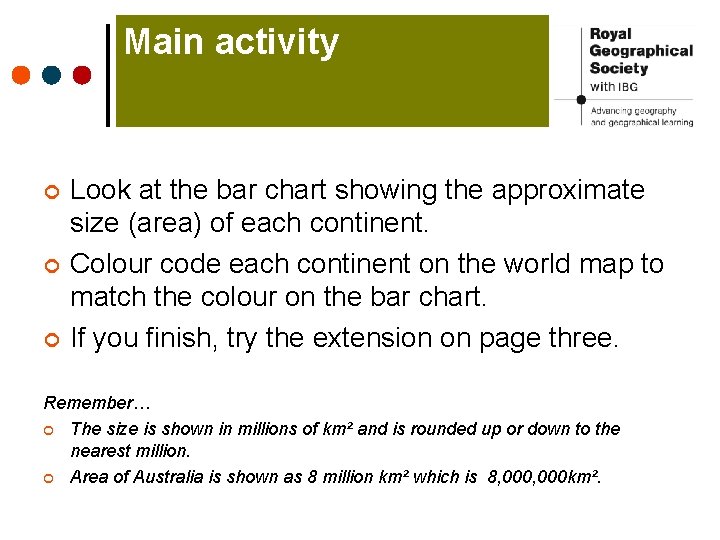 Main activity

Royal Geographical Society with IBG

Advancing geography and geographical learning

Look at the bar chart showing the approximate size (area) of each continent.

Colour code each continent on the world map to match the colour on the bar chart.

If you finish, try the extension on page three.

Remember…

The size is shown in millions of km² and is rounded up or down to the nearest million.

Area of Australia is shown as 8 million km² which is 8,000,000km².